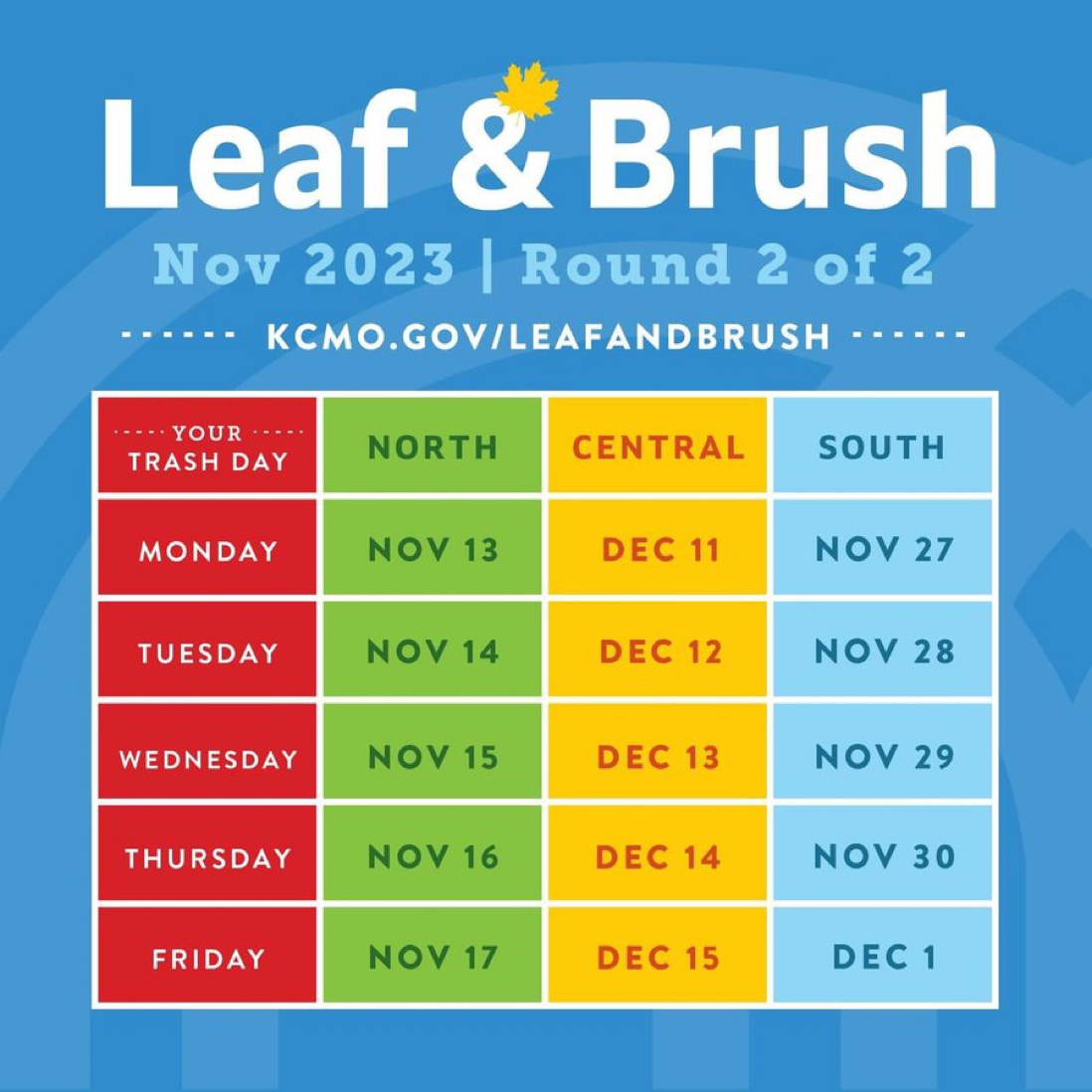 Leaf & Brush

Nov 2023 | Round 2 of 2

KCMO.GOV/LEAFANDBRUSH

| YOUR TRASH DAY | NORTH | CENTRAL | SOUTH |
|---|---|---|---|
| MONDAY | NOV 13 | DEC 11 | NOV 27 |
| TUESDAY | NOV 14 | DEC 12 | NOV 28 |
| WEDNESDAY | NOV 15 | DEC 13 | NOV 29 |
| THURSDAY | NOV 16 | DEC 14 | NOV 30 |
| FRIDAY | NOV 17 | DEC 15 | DEC 1 |